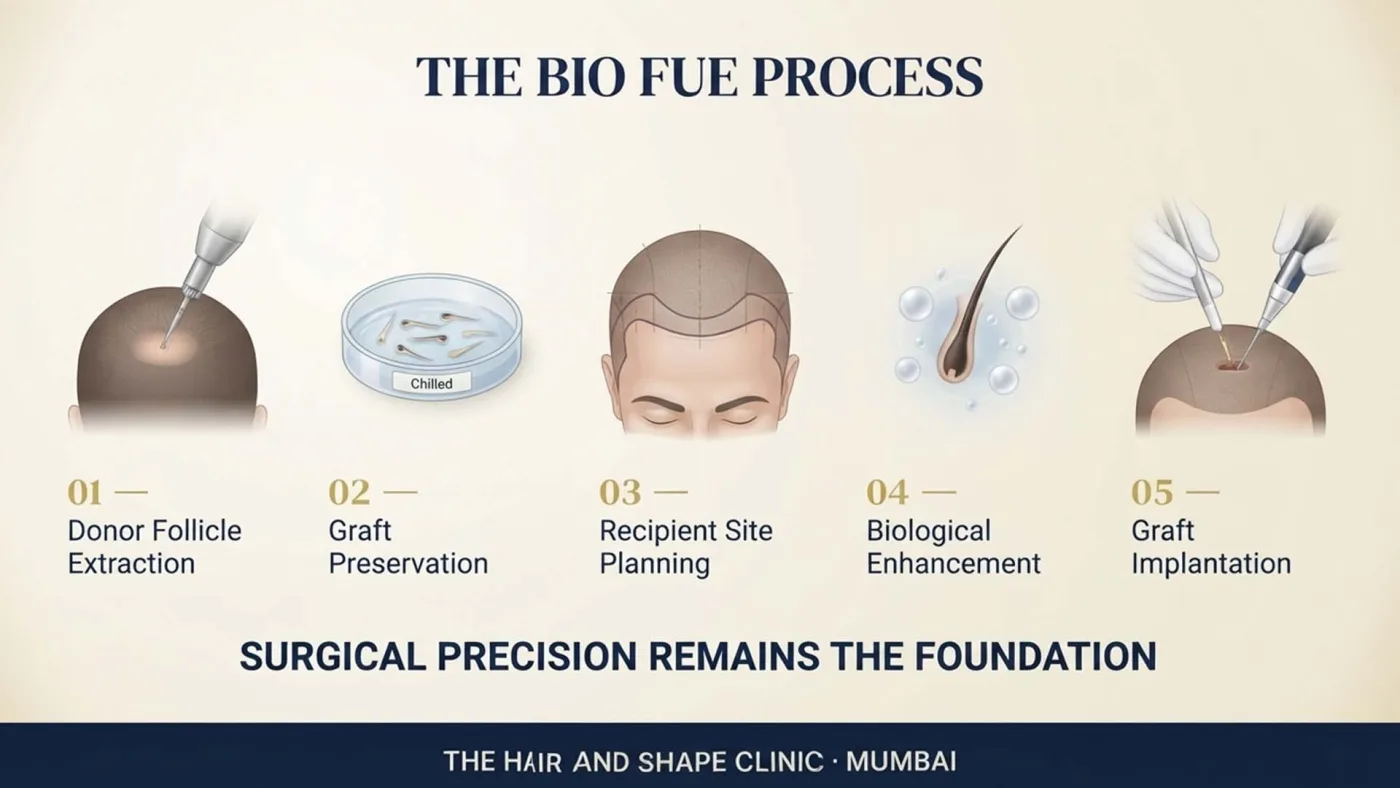 THE BIO FUE PROCESS

Chilled

01 —
Donor Follicle Extraction

02 —
Graft Preservation

03 —
Recipient Site Planning

04 —
Biological Enhancement

05 —
Graft Implantation

SURGICAL PRECISION REMAINS THE FOUNDATION

THE HAIR AND SHAPE CLINIC · MUMBAI